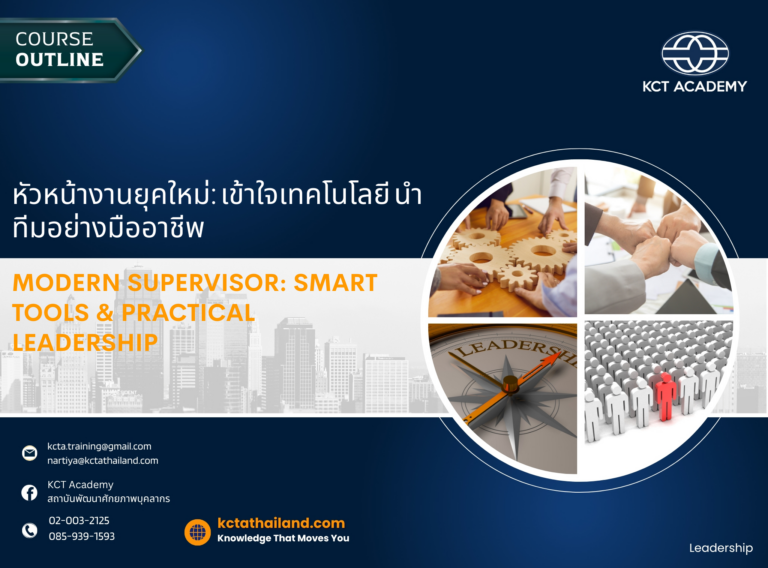 COURSE OUTLINE

KCT ACADEMY

หัวหน้างานยุคใหม่: เข้าใจเทคโนโลยี นำทีมอย่างมืออาชีพ

MODERN SUPERVISOR: SMART TOOLS & PRACTICAL LEADERSHIP

LEADERSHIP

kcta.training@gmail.com
nartiya@kctathailand.com

KCT Academy
สถาบันพัฒนาศักยภาพบุคลากร

02-003-2125
085-939-1593

kctathailand.com
Knowledge That Moves You

Leadership